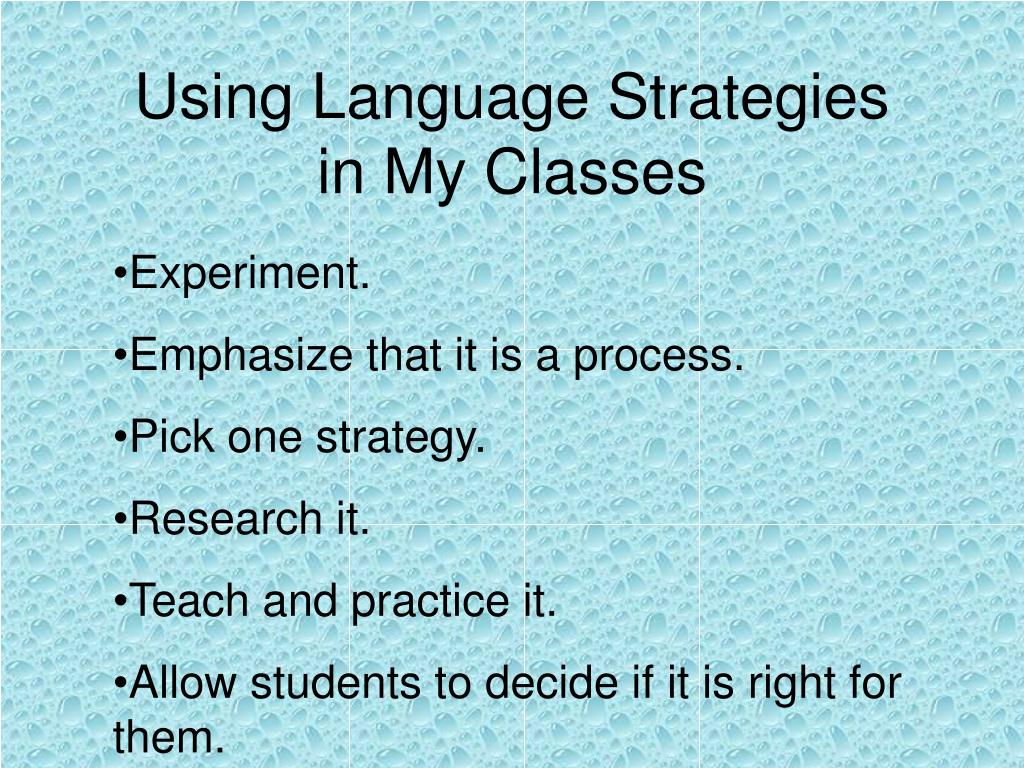 Using Language Strategies in My Classes

•Experiment.

•Emphasize that it is a process.

•Pick one strategy.

•Research it.

•Teach and practice it.

•Allow students to decide if it is right for them.